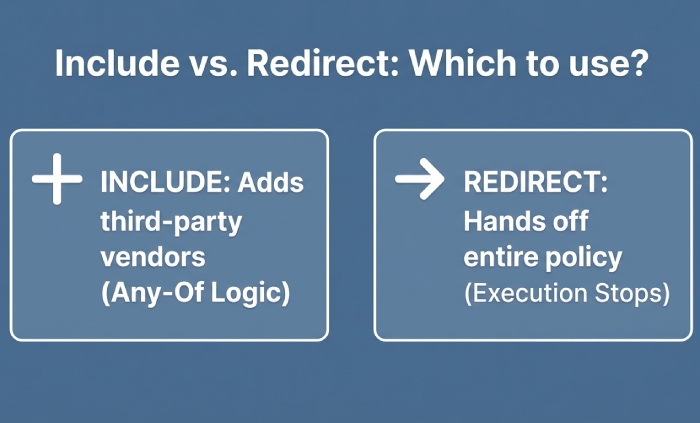 Include vs. Redirect: Which to use?

INCLUDE: Adds third-party vendors (Any-Of Logic)

REDIRECT: Hands off entire policy (Execution Stops)